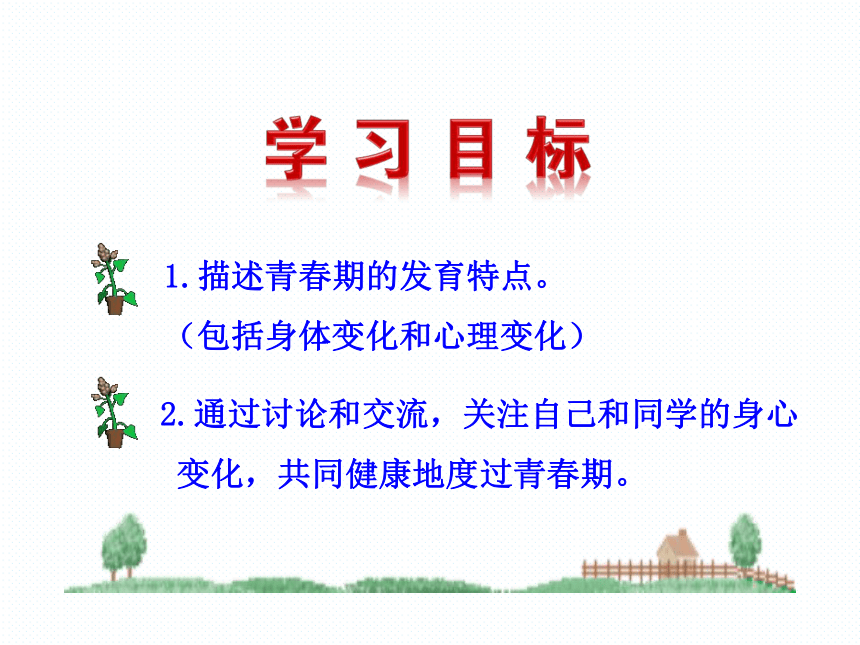 学习目标

1.描述青春期的发育特点。
（包括身体变化和心理变化）

2.通过讨论和交流，关注自己和同学的身心变化，共同健康地度过青春期。